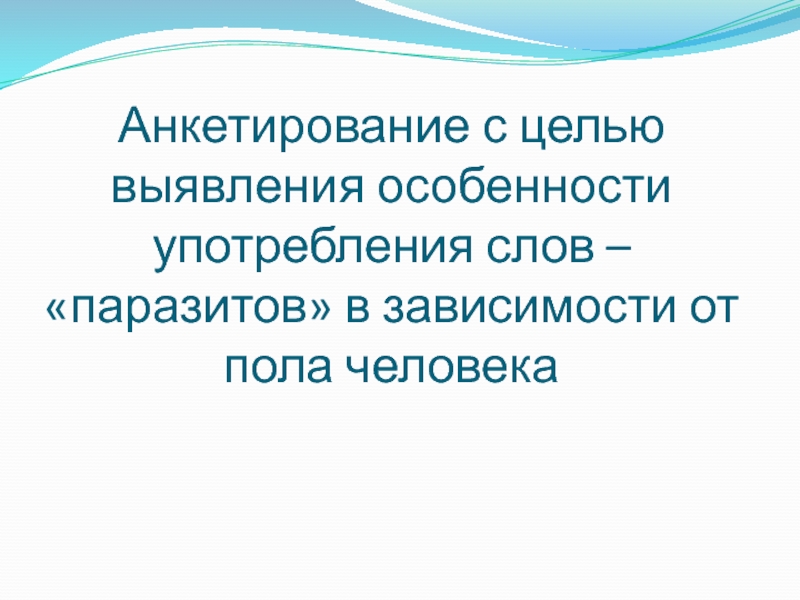 Анкетирование с целью выявления особенности употребления слов – «паразитов» в зависимости от пола человека